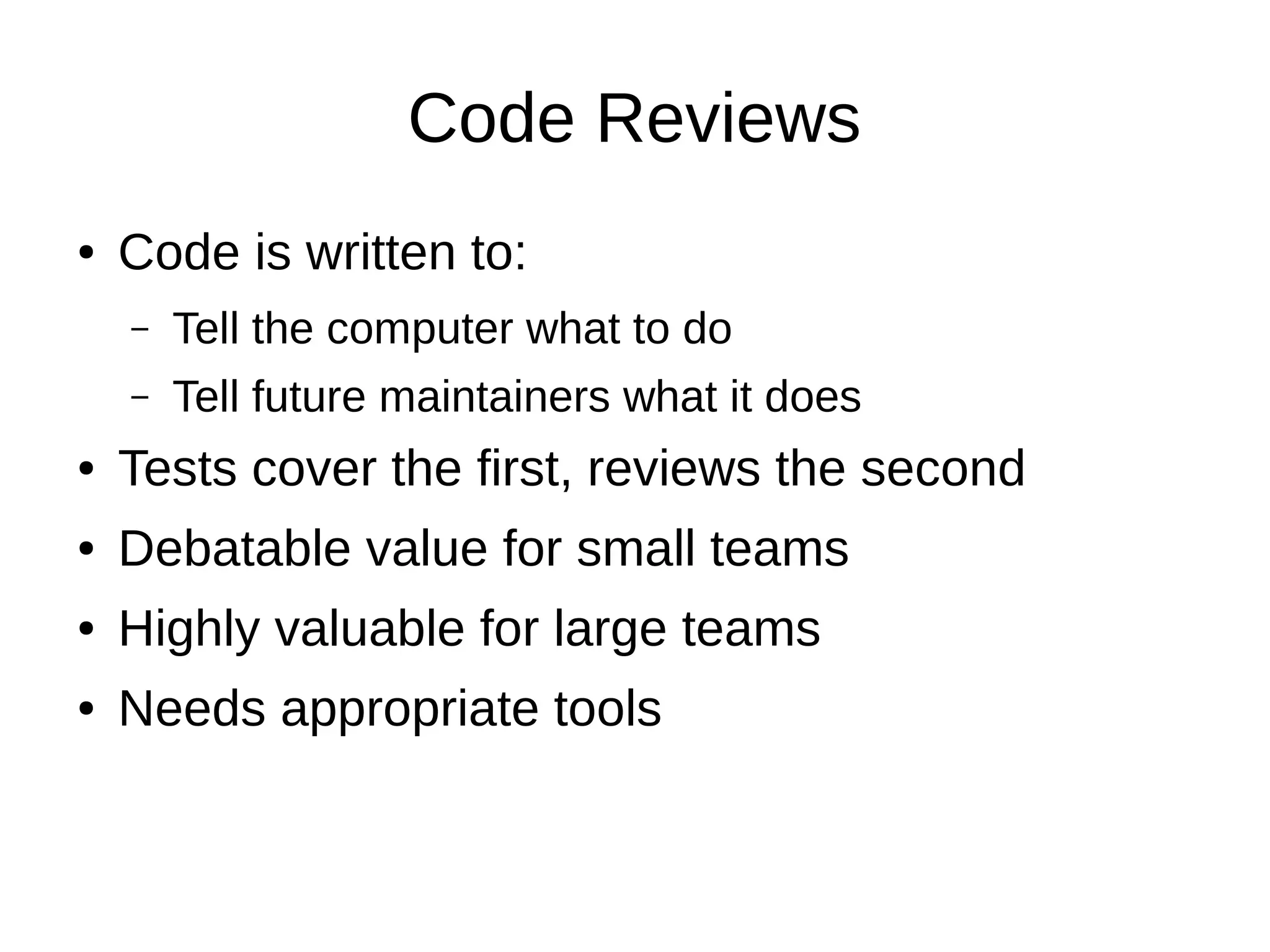 Code Reviews

• Code is written to:
  – Tell the computer what to do
  – Tell future maintainers what it does
• Tests cover the first, reviews the second
• Debatable value for small teams
• Highly valuable for large teams
• Needs appropriate tools